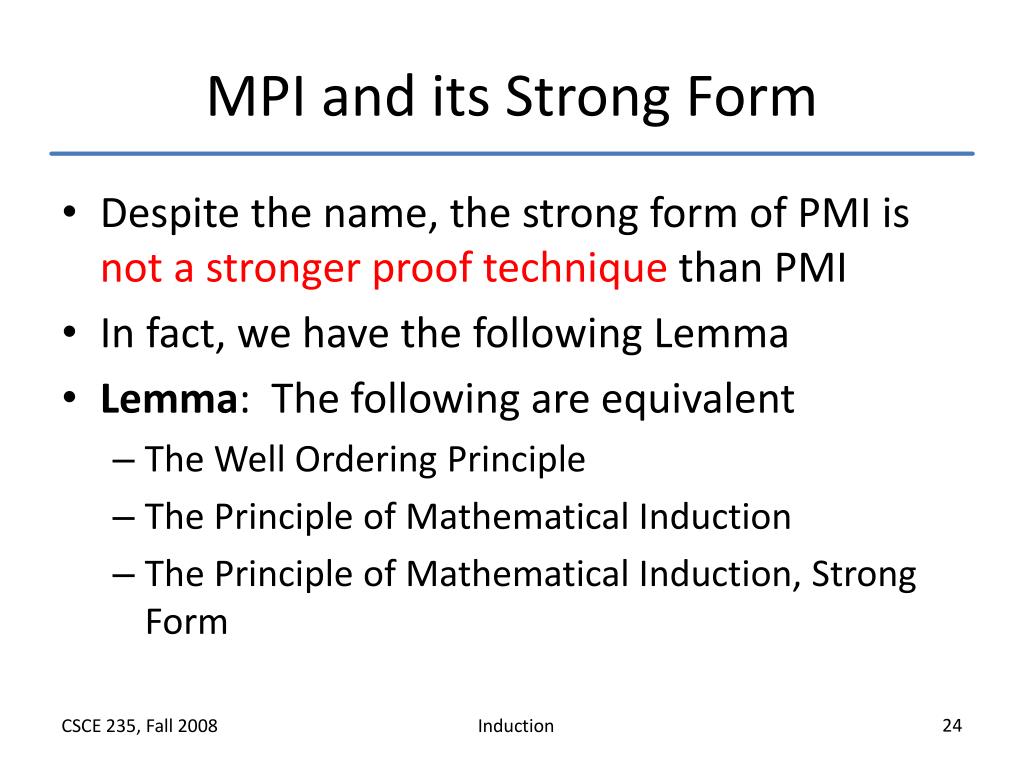 MPI and its Strong Form

• Despite the name, the strong form of PMI is not a stronger proof technique than PMI
• In fact, we have the following Lemma
• Lemma: The following are equivalent
– The Well Ordering Principle
– The Principle of Mathematical Induction
– The Principle of Mathematical Induction, Strong Form

CSCE 235, Fall 2008

Induction

24